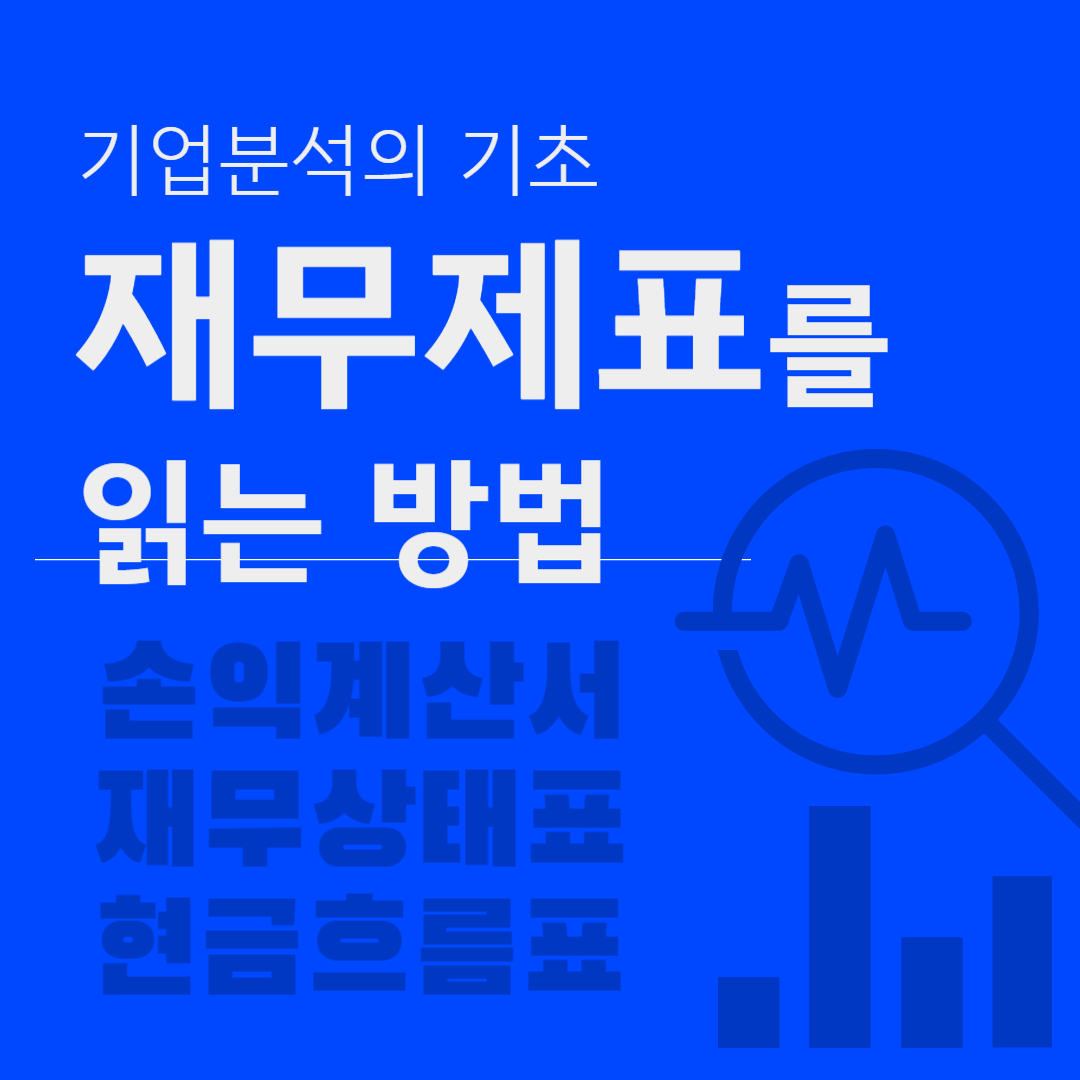 기업분석의 기초
재무제표를
읽는 방법

손익계산서
재무상태표
현금흐름표